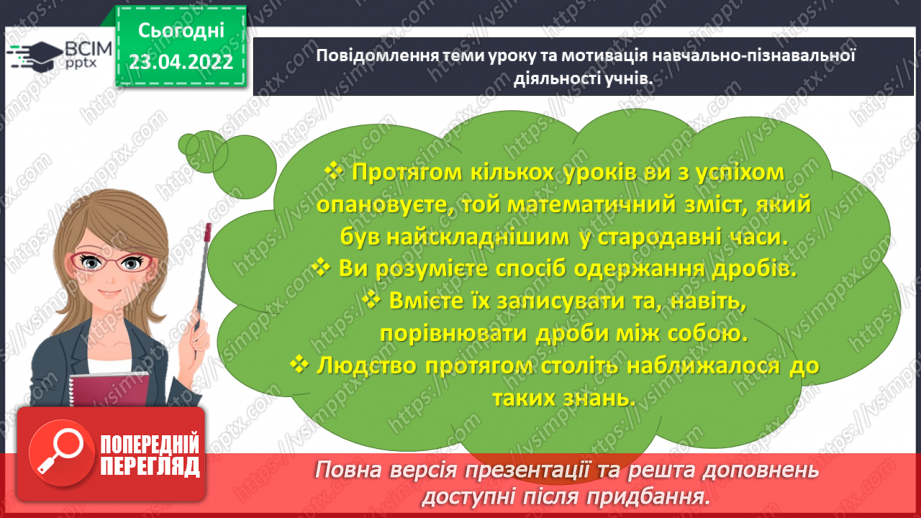 ВСІМ pptx

Сьогодні 23.04.2022

Повідомлення теми уроку та мотивація навчально-пізнавальної діяльності учнів.

❖ Протягом кількох уроків ви з успіхом опановуєте, той математичний зміст, який був найскладнішим у стародавні часи.
❖ Ви розумієте спосіб одержання дробів.
❖ Вмієте їх записувати та, навіть, порівнювати дроби між собою.
❖ Людство протягом століть наближалося до таких знань.

ПОПЕРЕДНІЙ ПЕРЕГЛЯД

Повна версія презентації та решта доповнень доступні після придбання.

https://vsimpptx.com